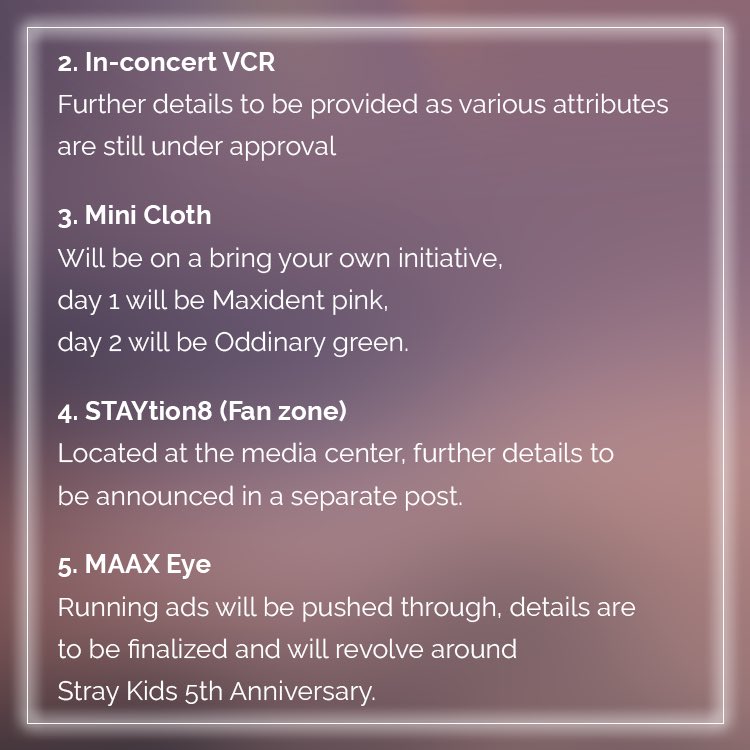 2. In-concert VCR
Further details to be provided as various attributes are still under approval

3. Mini Cloth
Will be on a bring your own initiative,
day 1 will be Maxident pink,
day 2 will be Oddinary green.

4. STAYtion8 (Fan zone)
Located at the media center, further details to be announced in a separate post.

5. MAAX Eye
Running ads will be pushed through, details are to be finalized and will revolve around Stray Kids 5th Anniversary.